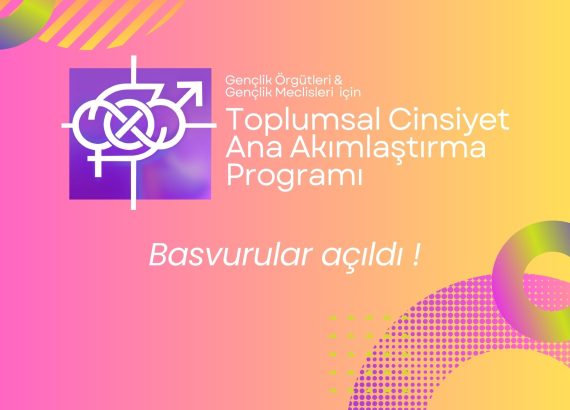 Gençlik Örgütleri &
Gençlik Meclisleri için

Toplumsal Cinsiyet
Ana Akımlaştırma
Programı

Basvurular açıldı !